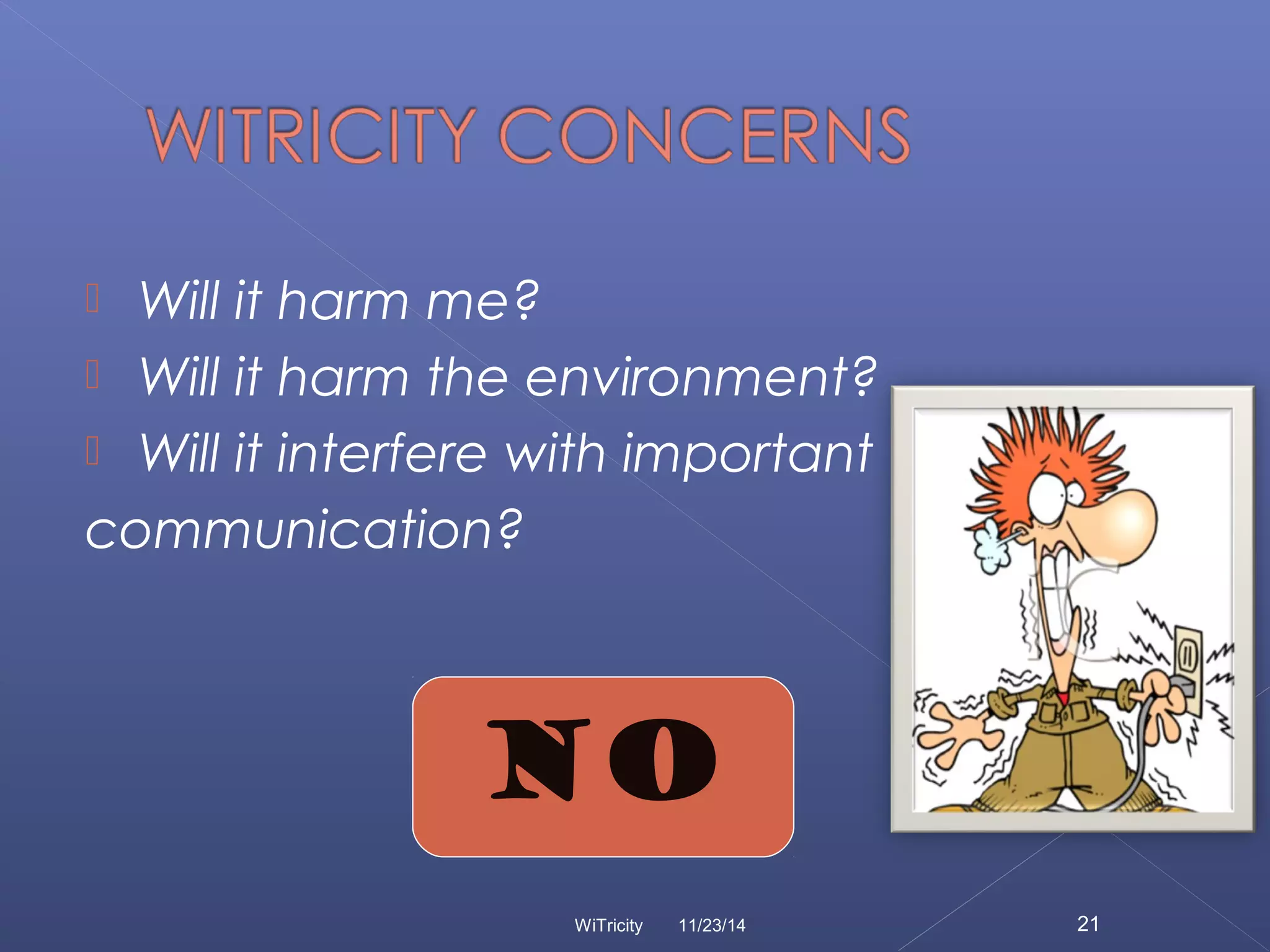 WITRICITY CONCERNS

Will it harm me?
Will it harm the environment?
Will it interfere with important communication?

NO

WiTricity 11/23/14 21